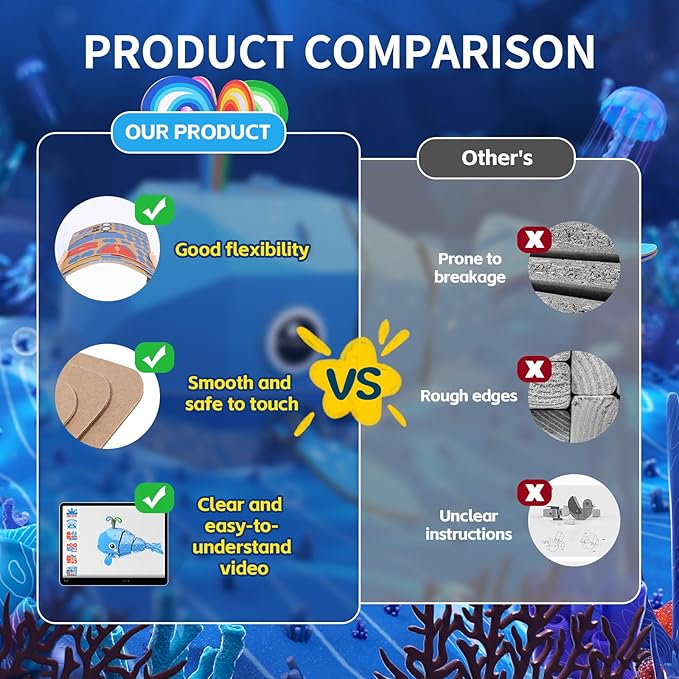 PRODUCT COMPARISON

OUR PRODUCT

Good flexibility

Smooth and safe to touch

Clear and easy-to-understand video

VS

Other's

Prone to breakage

Rough edges

Unclear instructions